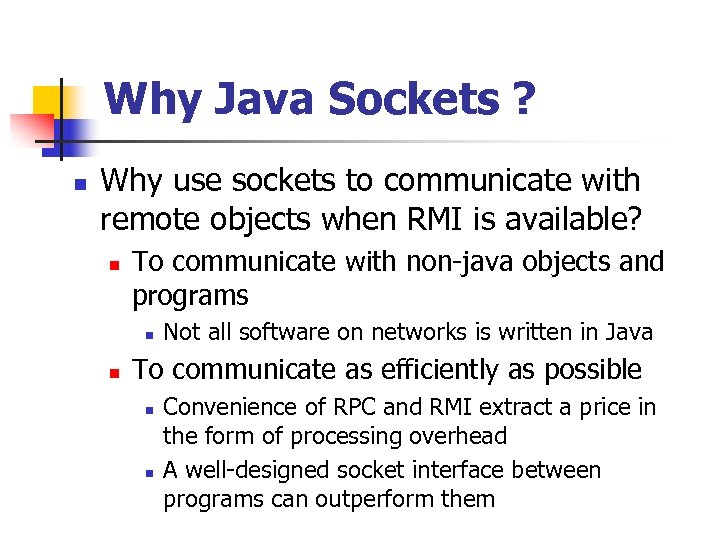 Why Java Sockets ?

Why use sockets to communicate with remote objects when RMI is available?

To communicate with non-java objects and programs

Not all software on networks is written in Java

To communicate as efficiently as possible

Convenience of RPC and RMI extract a price in the form of processing overhead

A well-designed socket interface between programs can outperform them